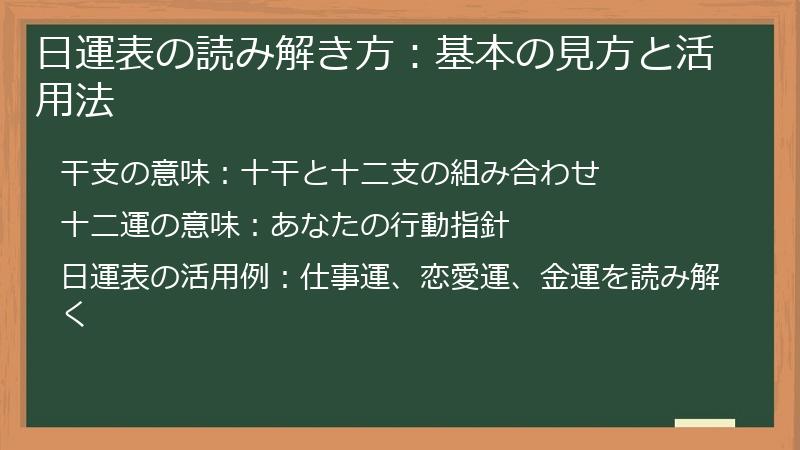 日運表の読み解き方：基本の見方と活用法

干支の意味：十干と十二支の組み合わせ

十二運の意味：あなたの行動指針

日運表の活用例：仕事運、恋愛運、金運を読み解く